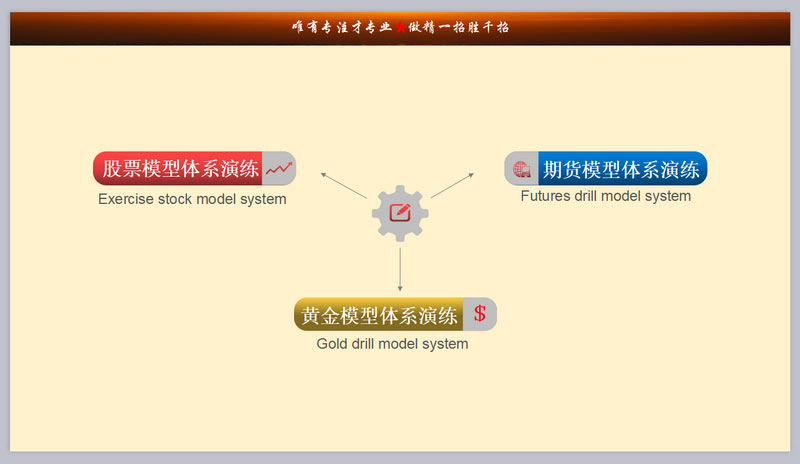 唯有专注才专业★做精一招胜千招

股票模型体系演练
Exercise stock model system

期货模型体系演练
Futures drill model system

黄金模型体系演练 $
Gold drill model system